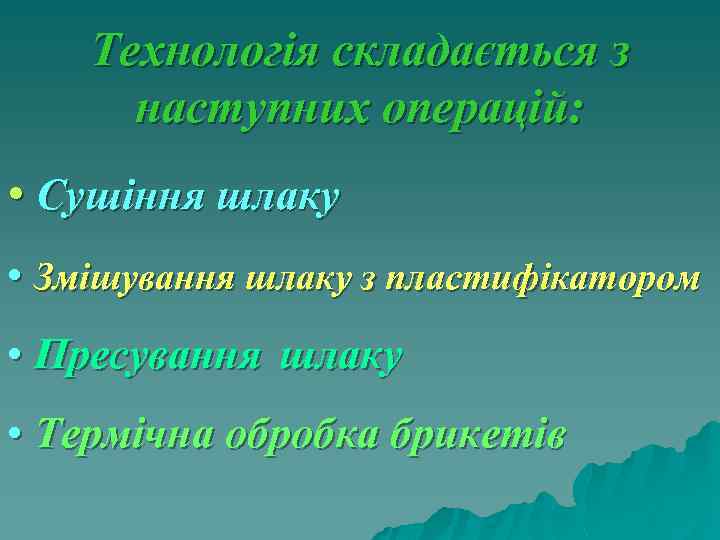 Технологія складається з наступних операцій:

• Сушіння шлаку

• Змішування шлаку з пластифікатором

• Пресування шлаку

• Термічна обробка брикетів